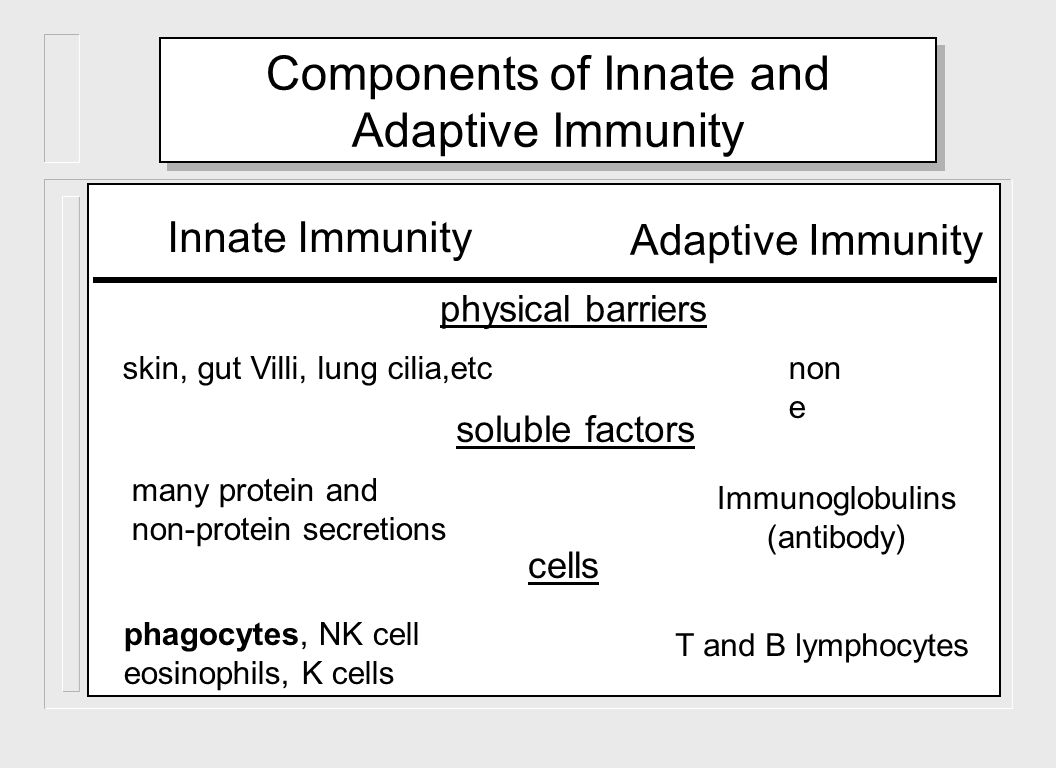 Components of Innate and Adaptive Immunity

Innate Immunity

Adaptive Immunity

physical barriers

skin, gut Villi, lung cilia,etc

non
e

soluble factors

many protein and non-protein secretions

Immunoglobulins (antibody)

cells

phagocytes, NK cell eosinophils, K cells

T and B lymphocytes